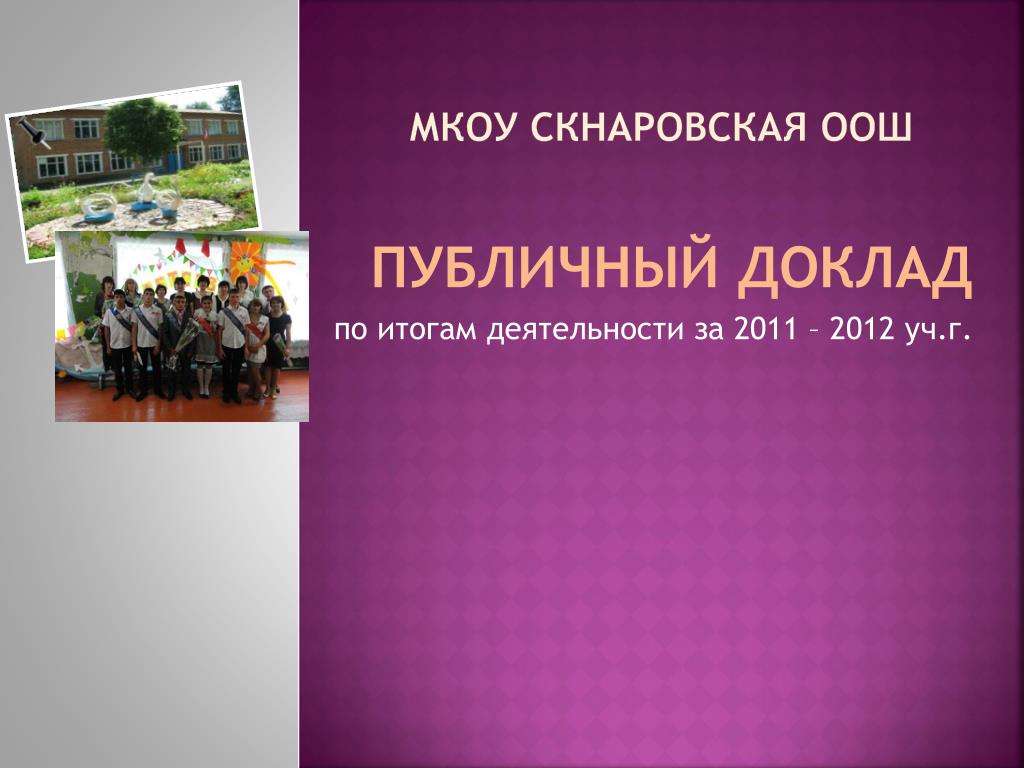 МКОУ СКНАРОВСКАЯ ООШ

ПУБЛИЧНЫЙ ДОКЛАД

по итогам деятельности за 2011 – 2012 уч.г.